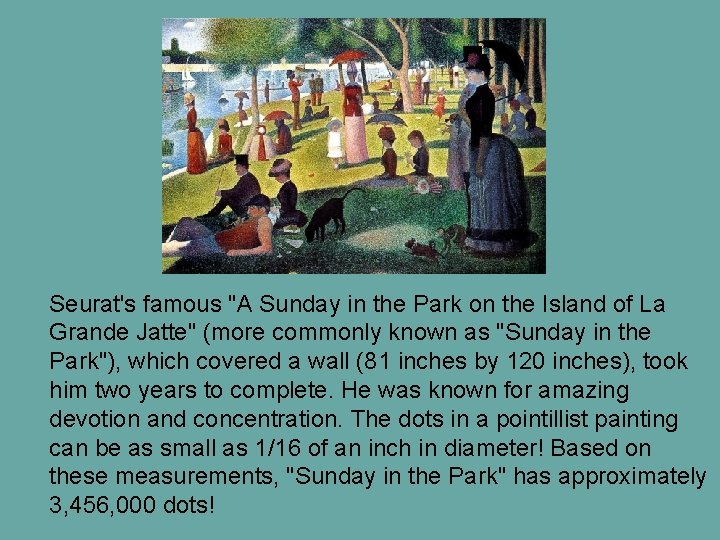 Seurat's famous "A Sunday in the Park on the Island of La Grande Jatte" (more commonly known as "Sunday in the Park"), which covered a wall (81 inches by 120 inches), took him two years to complete. He was known for amazing devotion and concentration. The dots in a pointillist painting can be as small as 1/16 of an inch in diameter! Based on these measurements, "Sunday in the Park" has approximately 3,456,000 dots!